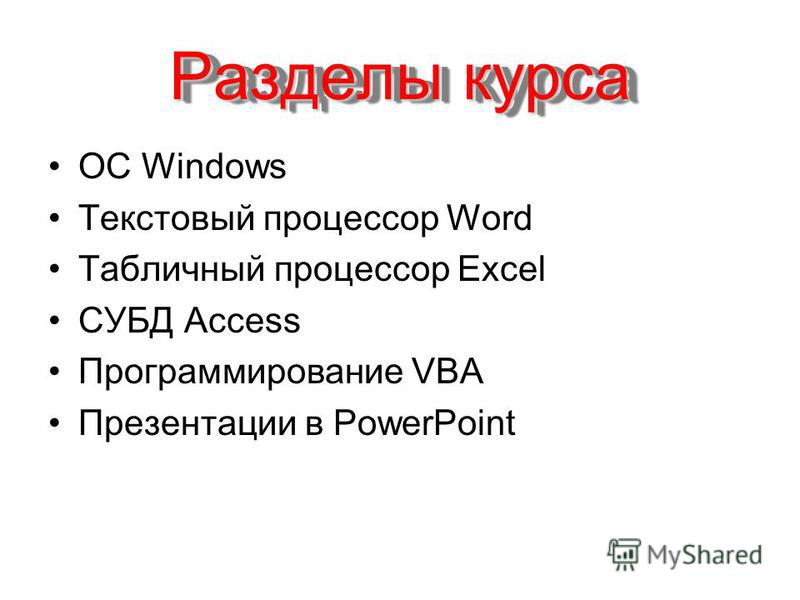 Разделы курса

• ОС Windows
• Текстовый процессор Word
• Табличный процессор Excel
• СУБД Access
• Программирование VBA
• Презентации в PowerPoint

MyShared